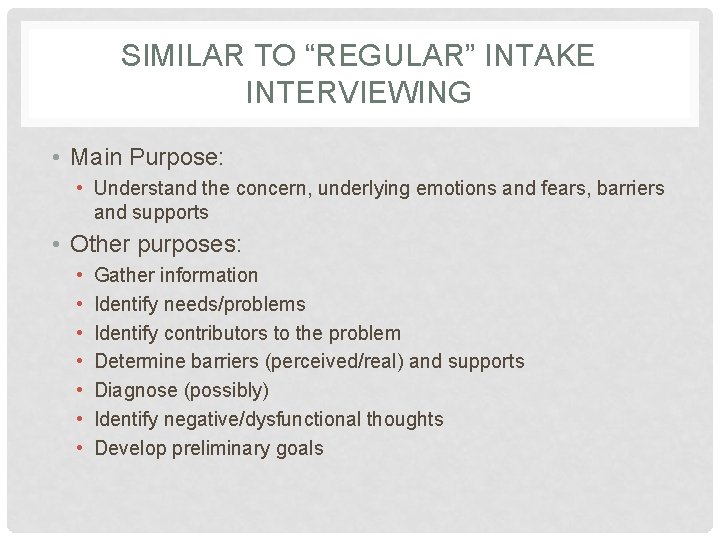 SIMILAR TO “REGULAR” INTAKE INTERVIEWING

• Main Purpose:
  • Understand the concern, underlying emotions and fears, barriers and supports
• Other purposes:
  • Gather information
  • Identify needs/problems
  • Identify contributors to the problem
  • Determine barriers (perceived/real) and supports
  • Diagnose (possibly)
  • Identify negative/dysfunctional thoughts
  • Develop preliminary goals